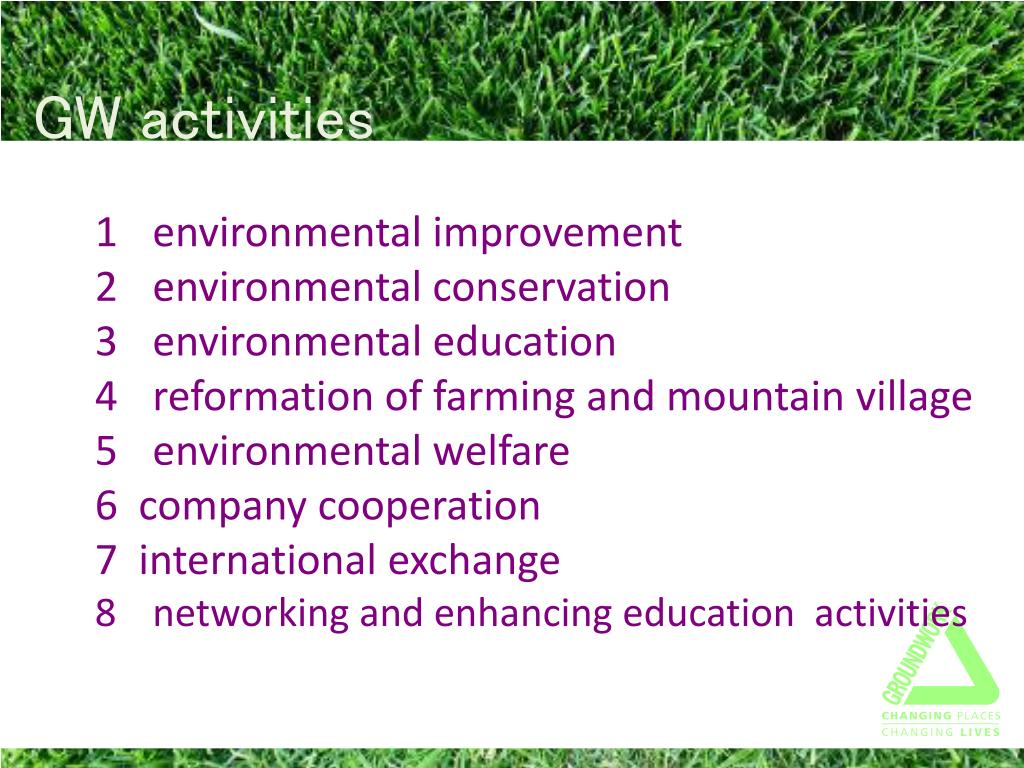 GW activities

1 environmental improvement
2 environmental conservation
3 environmental education
4 reformation of farming and mountain village
5 environmental welfare
6 company cooperation
7 international exchange
8 networking and enhancing education activities

GROUNDWORK
CHANGING PLACES
CHANGING LIVES